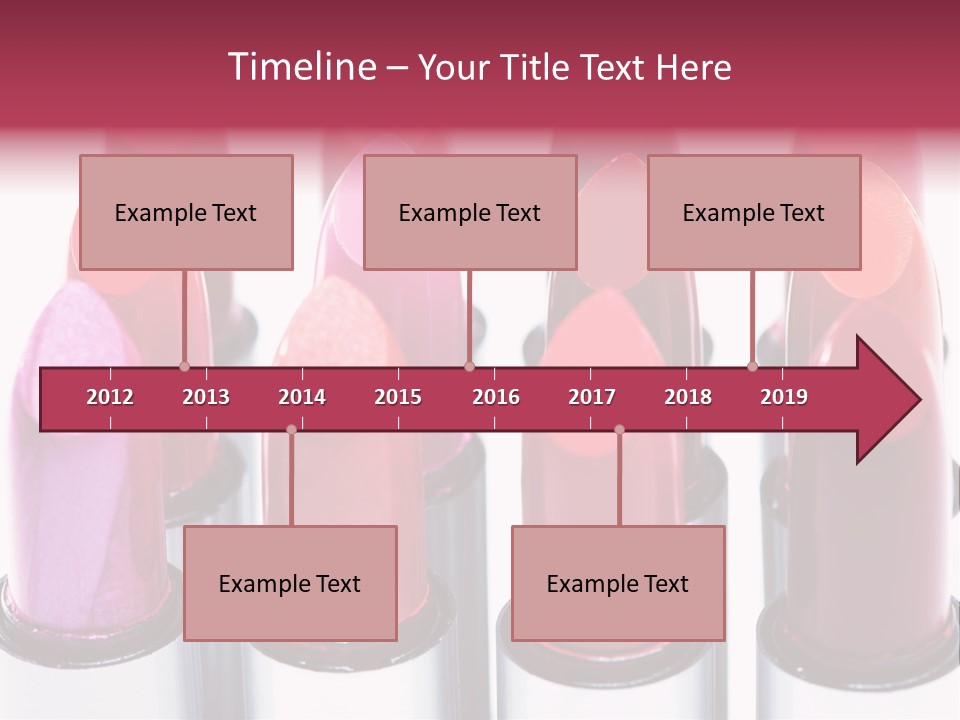 Timeline – Your Title Text Here

Example Text

Example Text

Example Text

2012 2013 2014 2015 2016 2017 2018 2019

Example Text

Example Text